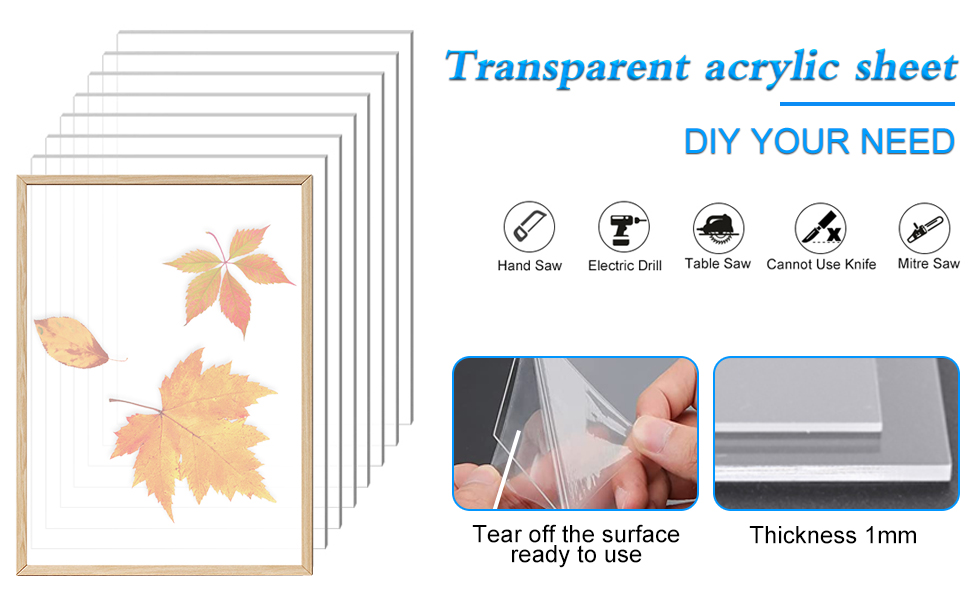 Transparent acrylic sheet

DIY YOUR NEED

Hand Saw

Electric Drill

Table Saw

Cannot Use Knife

Mitre Saw

Tear off the surface ready to use

Thickness 1mm